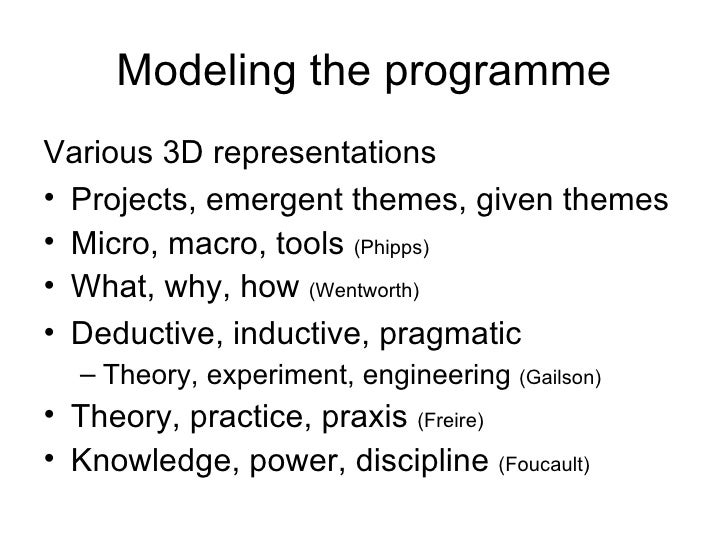 Modeling the programme

Various 3D representations

• Projects, emergent themes, given themes
• Micro, macro, tools (Phipps)
• What, why, how (Wentworth)
• Deductive, inductive, pragmatic
  – Theory, experiment, engineering (Gailson)
• Theory, practice, praxis (Freire)
• Knowledge, power, discipline (Foucault)